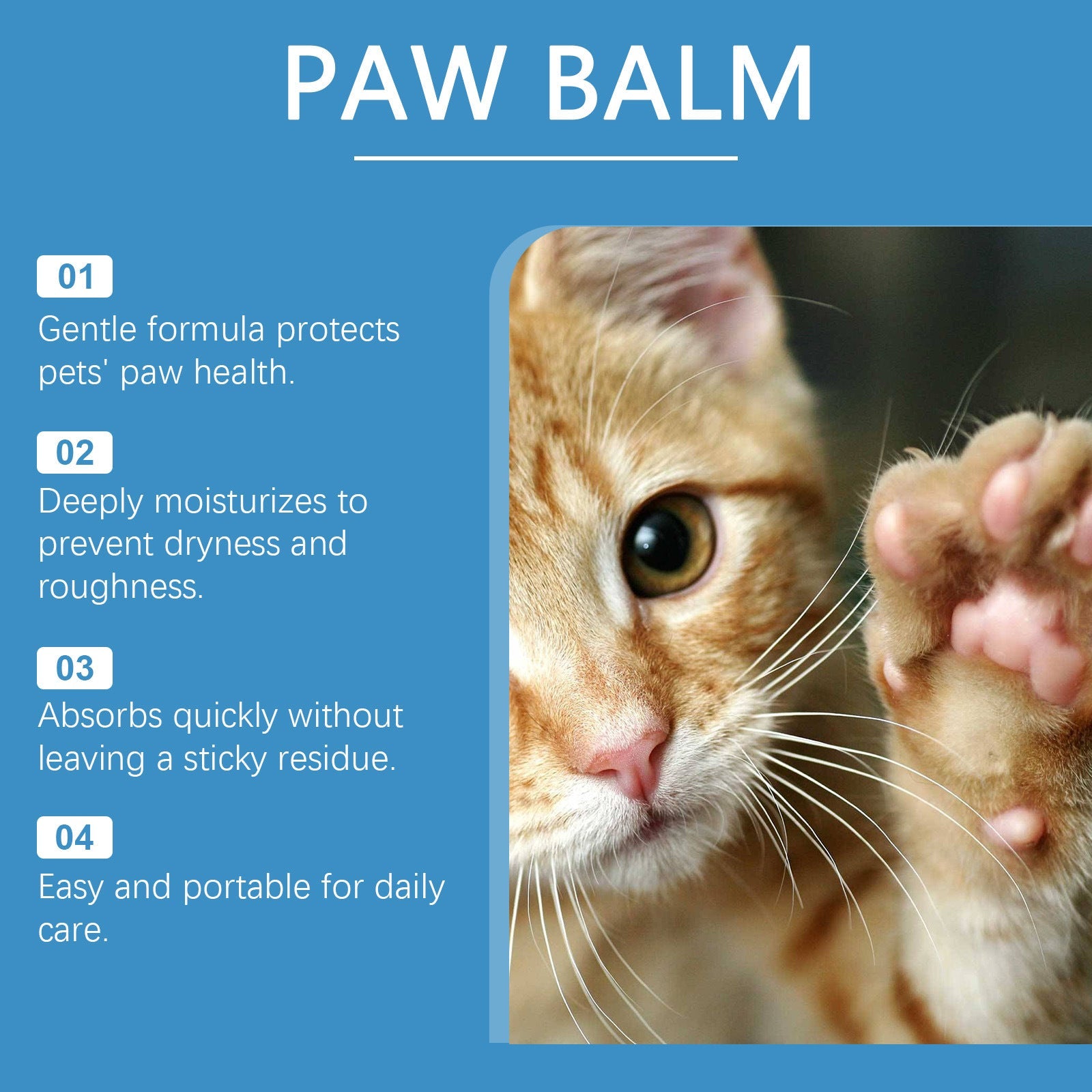 PAW BALM

01
Gentle formula protects pets' paw health.

02
Deeply moisturizes to prevent dryness and roughness.

03
Absorbs quickly without leaving a sticky residue.

04
Easy and portable for daily care.